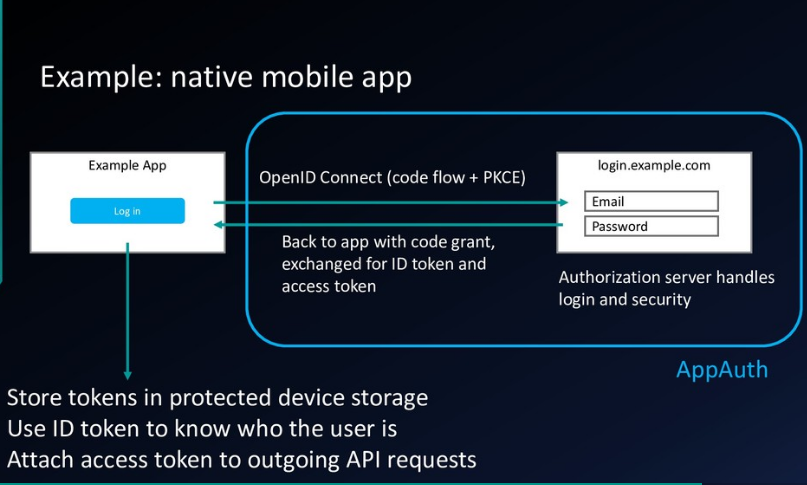 Example: native mobile app

Example App

Log in

OpenID Connect (code flow + PKCE)

Back to app with code grant, exchanged for ID token and access token

login.example.com

Email

Password

Authorization server handles login and security

AppAuth

Store tokens in protected device storage
Use ID token to know who the user is
Attach access token to outgoing API requests